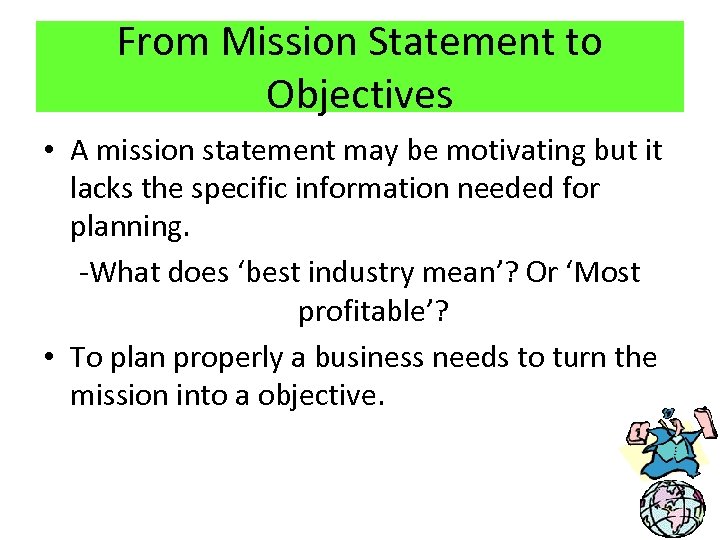 From Mission Statement to Objectives

• A mission statement may be motivating but it lacks the specific information needed for planning.

-What does ‘best industry mean’? Or ‘Most profitable’?

• To plan properly a business needs to turn the mission into a objective.